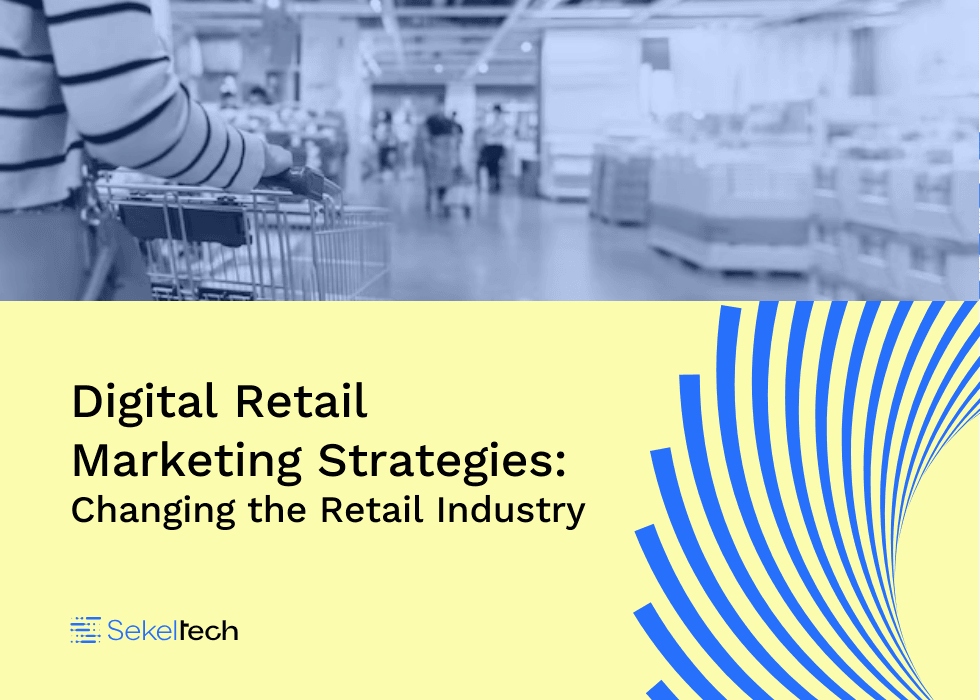 Digital Retail Marketing Strategies: Changing the Retail Industry

Sekeltech